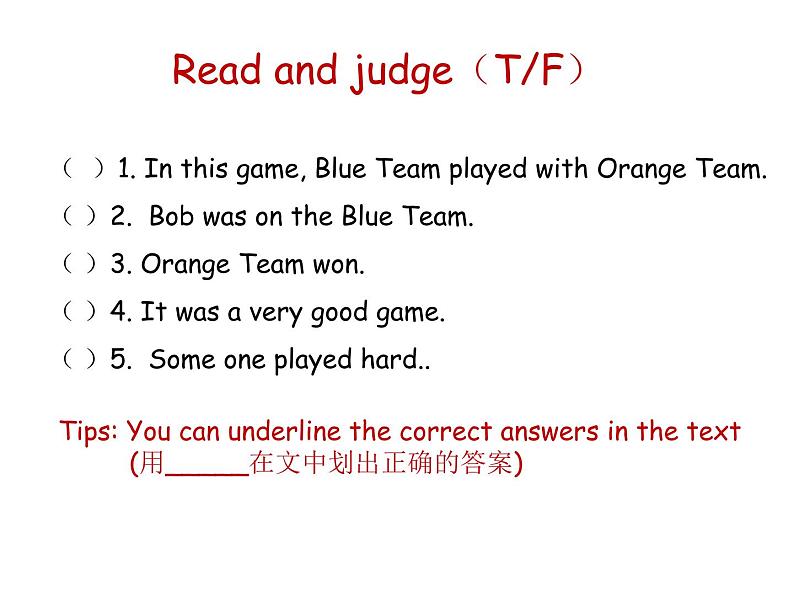 Read and judge（T/F）

（ ）1. In this game, Blue Team played with Orange Team.

（ ）2. Bob was on the Blue Team.

（ ）3. Orange Team won.

（ ）4. It was a very good game.

（ ）5. Some one played hard..

Tips: You can underline the correct answers in the text (用______在文中划出正确的答案)